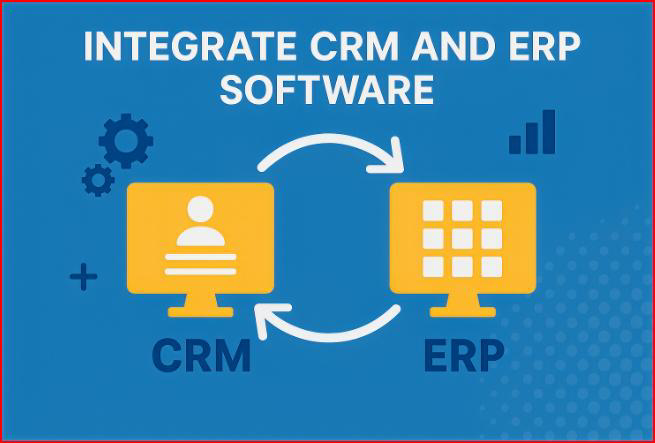 INTEGRATE CRM AND ERP SOFTWARE

CRM

ERP